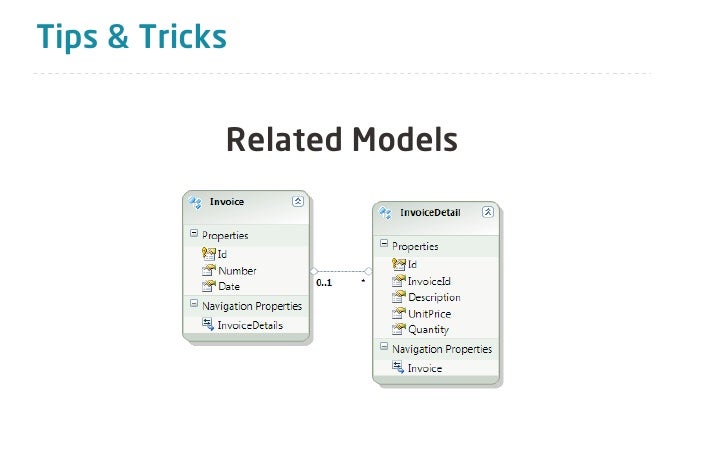 Tips & Tricks

Related Models

Invoice

Properties
Id
Number
Date
Navigation Properties
InvoiceDetails

0..1

*

InvoiceDetail

Properties
Id
InvoiceId
Description
UnitPrice
Quantity
Navigation Properties
Invoice